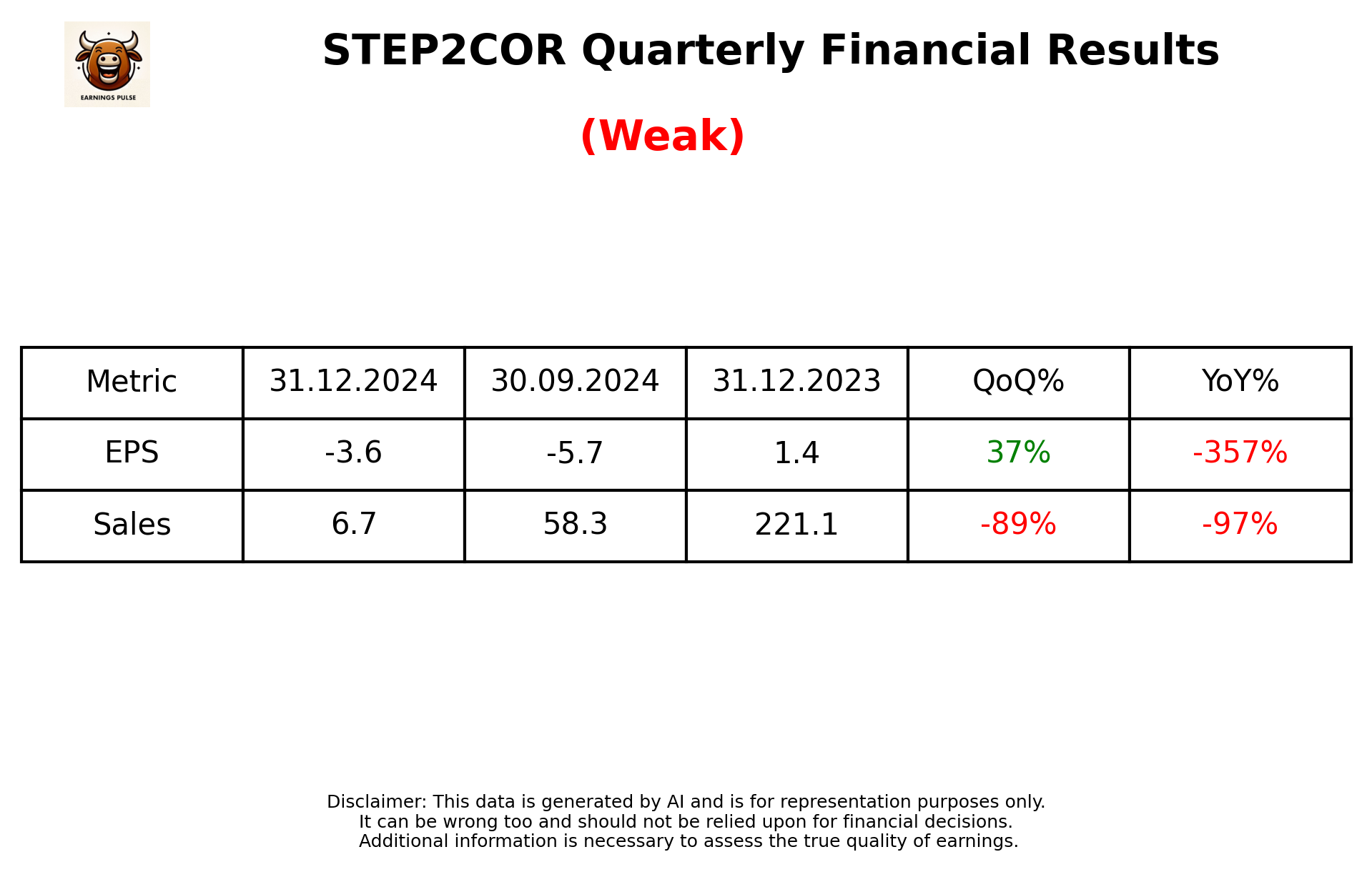 EARNINGS PULSE

STEP2COR Quarterly Financial Results

(Weak)

| Metric | 31.12.2024 | 30.09.2024 | 31.12.2023 | QoQ% | YoY% |
|---|---|---|---|---|---|
| EPS | -3.6 | -5.7 | 1.4 | 37% | -357% |
| Sales | 6.7 | 58.3 | 221.1 | -89% | -97% |

Disclaimer: This data is generated by AI and is for representation purposes only.
It can be wrong too and should not be relied upon for financial decisions.
Additional information is necessary to assess the true quality of earnings.